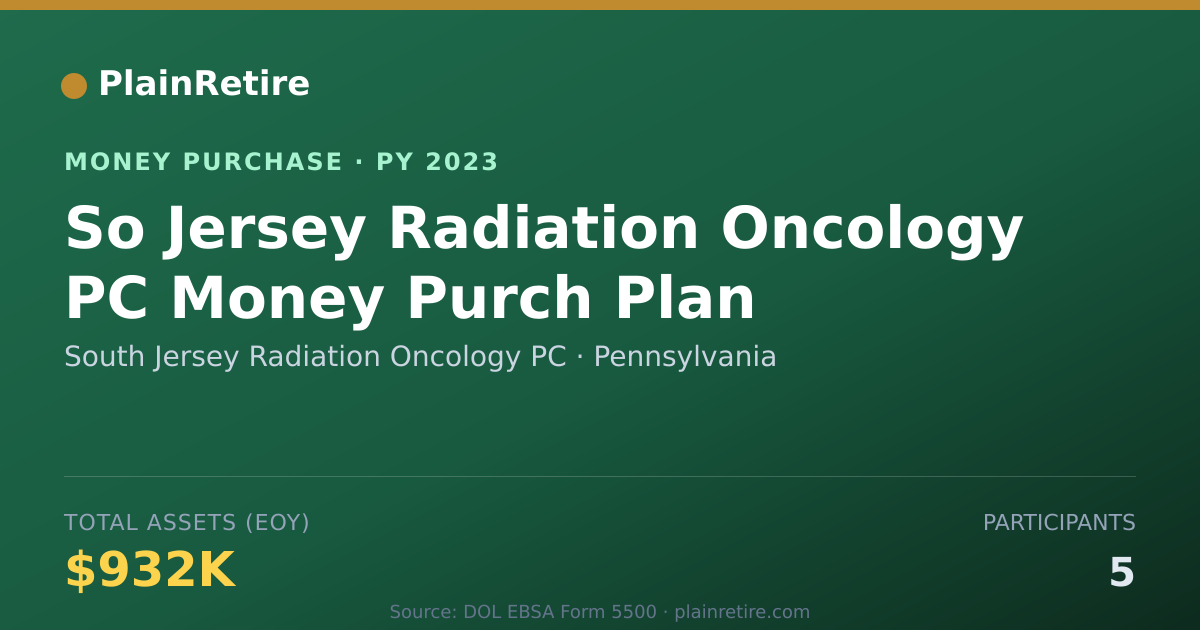 PlainRetire

MONEY PURCHASE · PY 2023

So Jersey Radiation Oncology PC Money Purch Plan

South Jersey Radiation Oncology PC · Pennsylvania

TOTAL ASSETS (EOY)

$932K

PARTICIPANTS

5

Source: DOL EBSA Form 5500 · plainretire.com